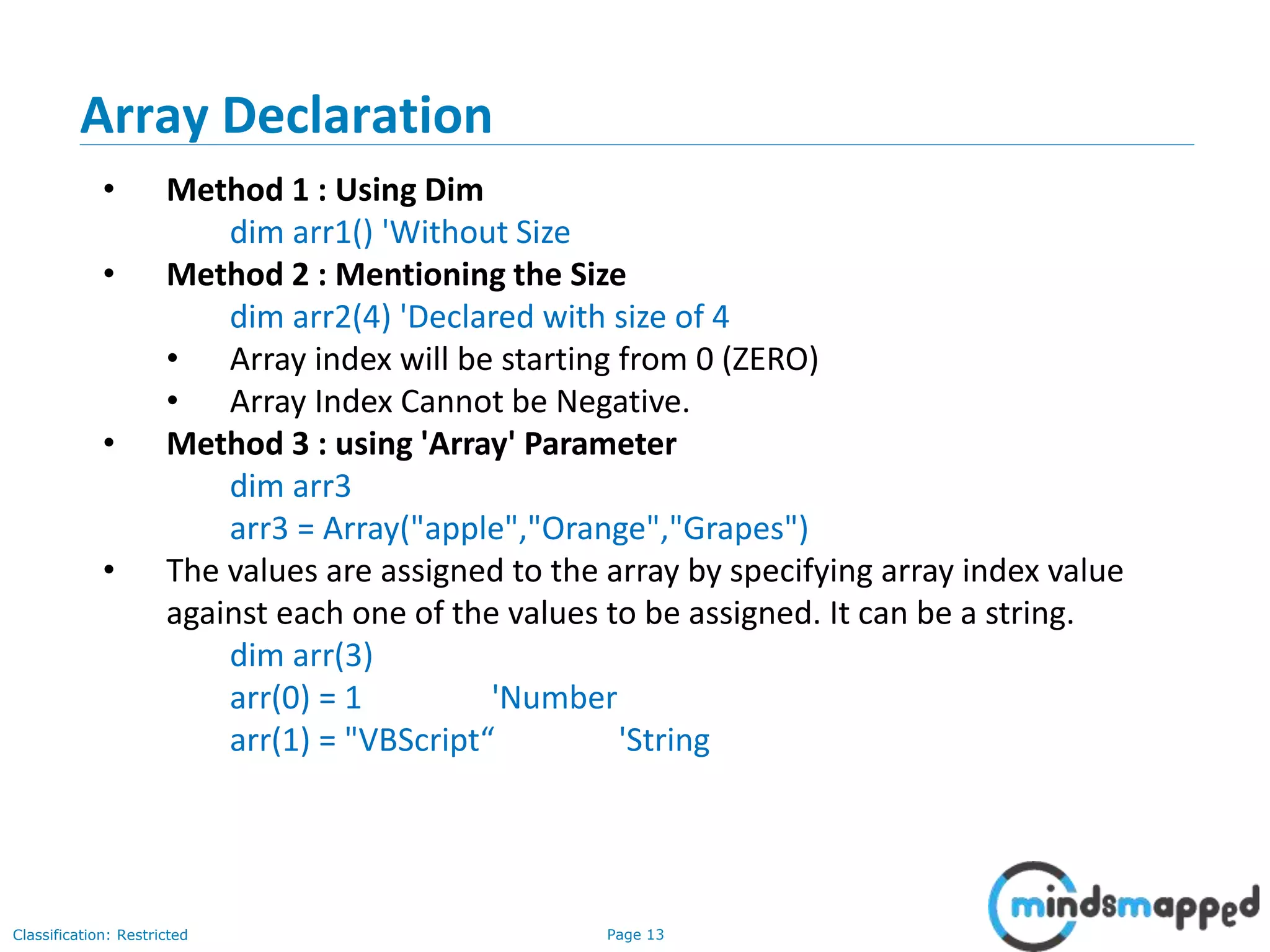 Array Declaration

• Method 1 : Using Dim
dim arr1() 'Without Size
• Method 2 : Mentioning the Size
dim arr2(4) 'Declared with size of 4
• Array index will be starting from 0 (ZERO)
• Array Index Cannot be Negative.
• Method 3 : using 'Array' Parameter
dim arr3
arr3 = Array("apple","Orange","Grapes")
• The values are assigned to the array by specifying array index value against each one of the values to be assigned. It can be a string.
dim arr(3)
arr(0) = 1 'Number
arr(1) = "VBScript“ 'String

Classification: Restricted
Page 13
mindsmapped